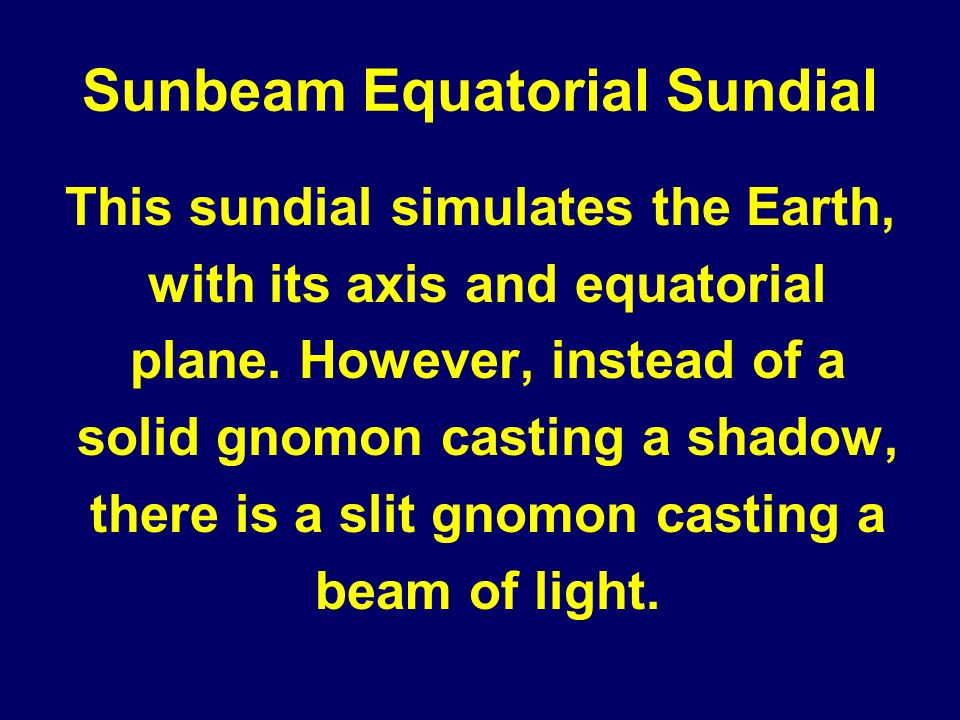 Sunbeam Equatorial Sundial

This sundial simulates the Earth, with its axis and equatorial plane. However, instead of a solid gnomon casting a shadow, there is a slit gnomon casting a beam of light.